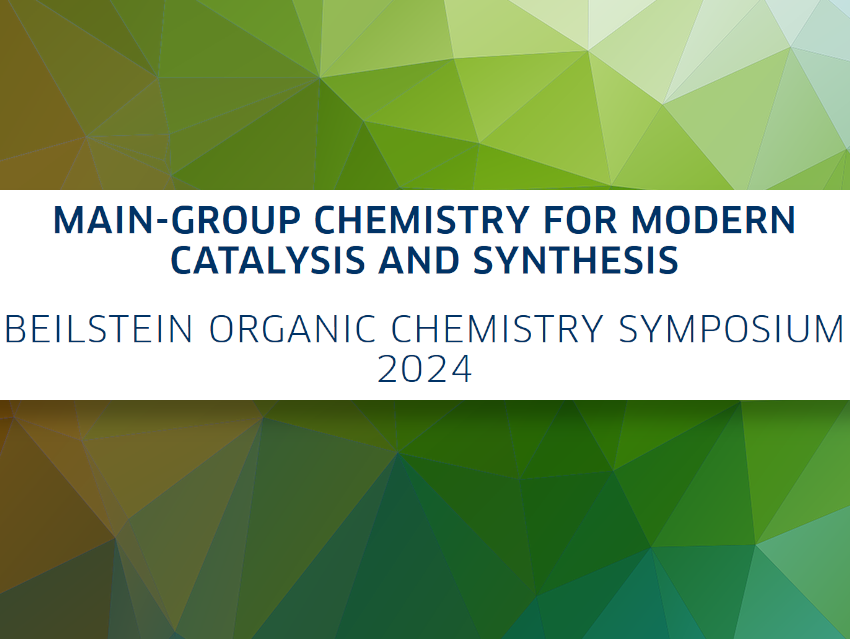 MAIN-GROUP CHEMISTRY FOR MODERN CATALYSIS AND SYNTHESIS

BEILSTEIN ORGANIC CHEMISTRY SYMPOSIUM 2024